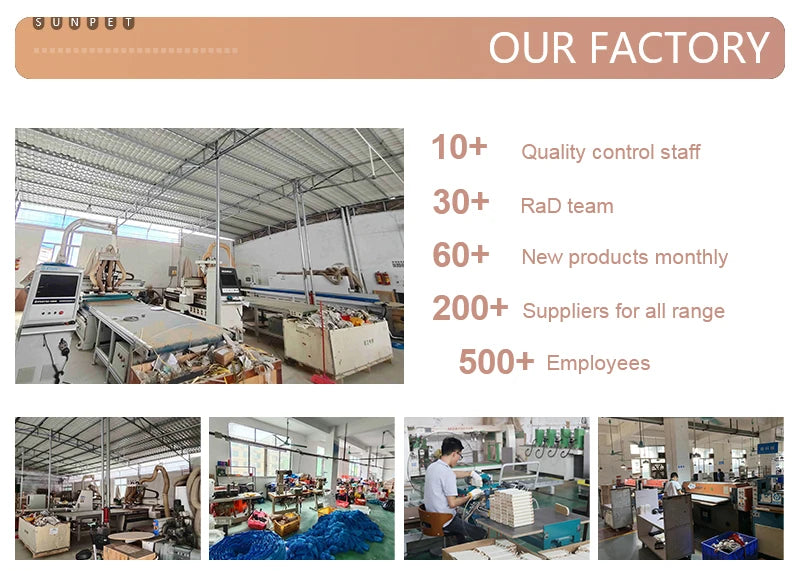 SUNPET

OUR FACTORY

10+ Quality control staff

30+ RaD team

60+ New products monthly

200+ Suppliers for all range

500+ Employees